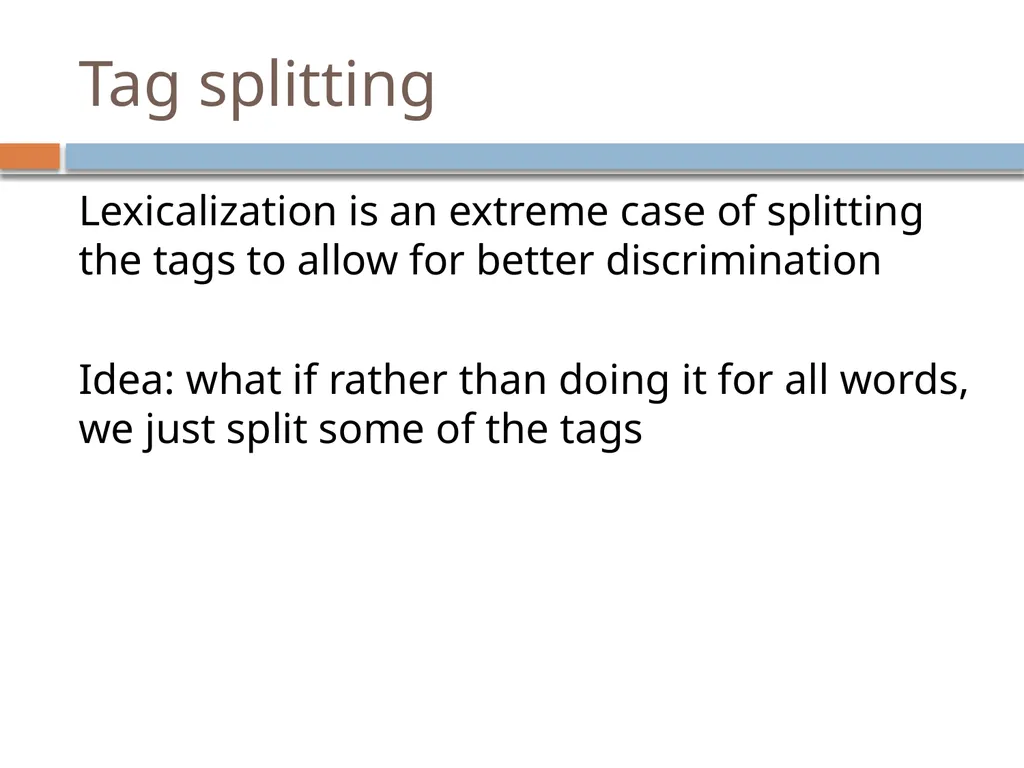 Tag splitting

Lexicalization is an extreme case of splitting the tags to allow for better discrimination

Idea: what if rather than doing it for all words, we just split some of the tags